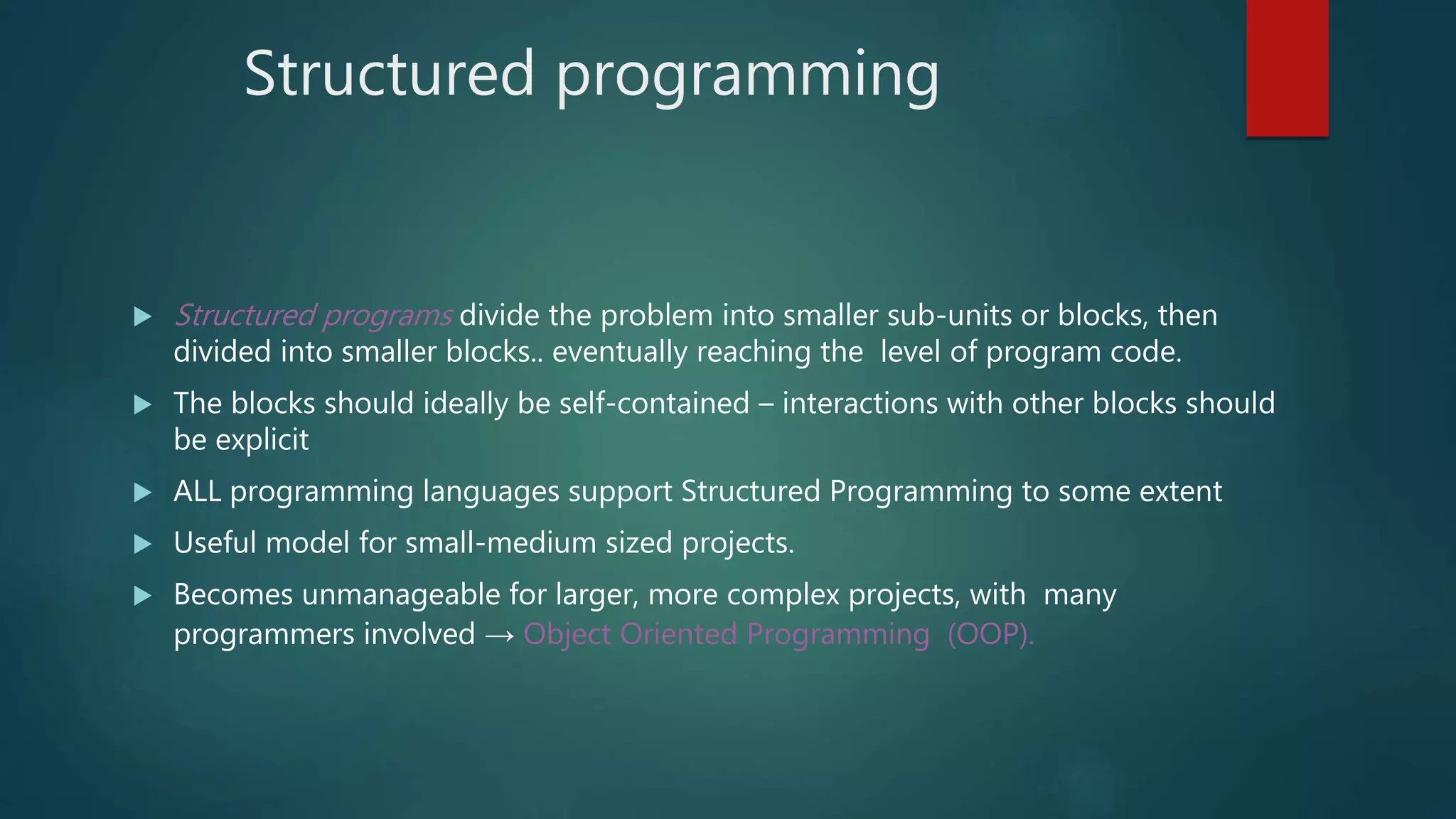 Structured programming

▶ Structured programs divide the problem into smaller sub-units or blocks, then divided into smaller blocks.. eventually reaching the level of program code.

▶ The blocks should ideally be self-contained – interactions with other blocks should be explicit

▶ ALL programming languages support Structured Programming to some extent

▶ Useful model for small-medium sized projects.

▶ Becomes unmanageable for larger, more complex projects, with many programmers involved → Object Oriented Programming (OOP).